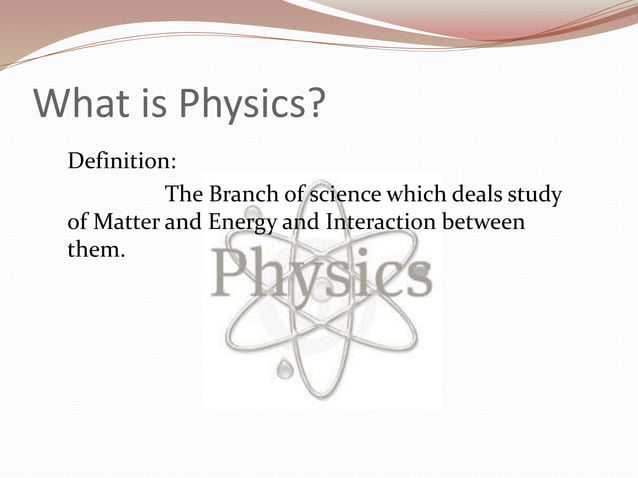 What is Physics?

Definition:

The Branch of science which deals study of Matter and Energy and Interaction between them.

Physics